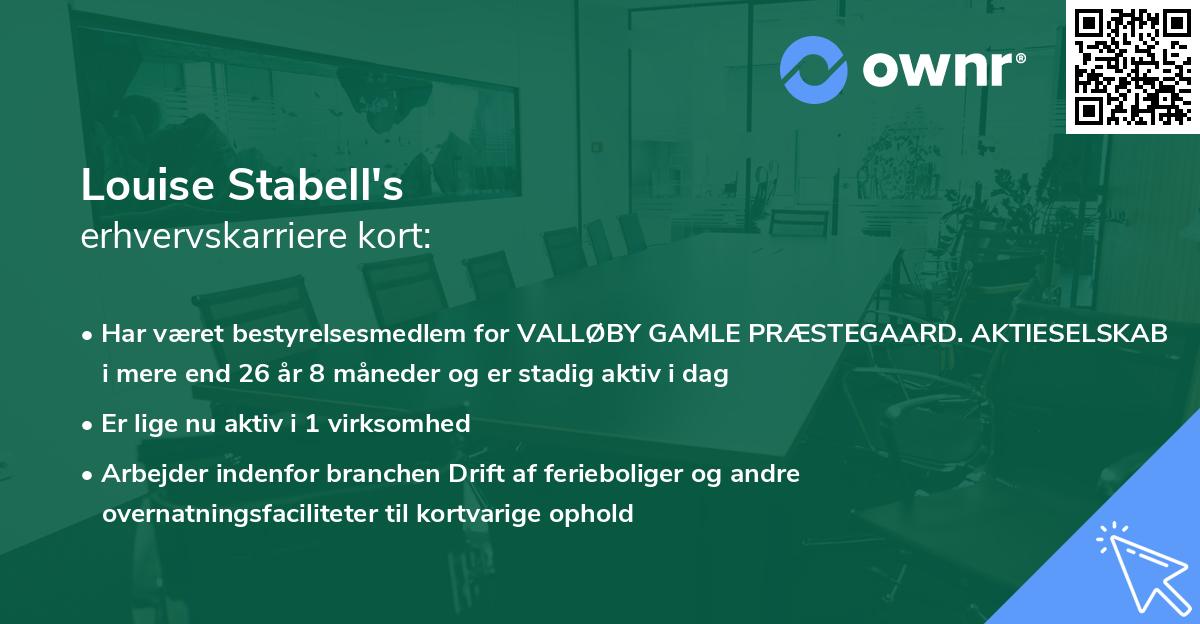 ownr®

Louise Stabell's
erhvervskarriere kort:

• Har været bestyrelsesmedlem for VALLØBY GAMLE PRÆSTEGAARD. AKTIESELSKAB i mere end 26 år 8 måneder og er stadig aktiv i dag

• Er lige nu aktiv i 1 virksomhed

• Arbejder indenfor branchen Drift af ferieboliger og andre overnatningsfaciliteter til kortvarige ophold